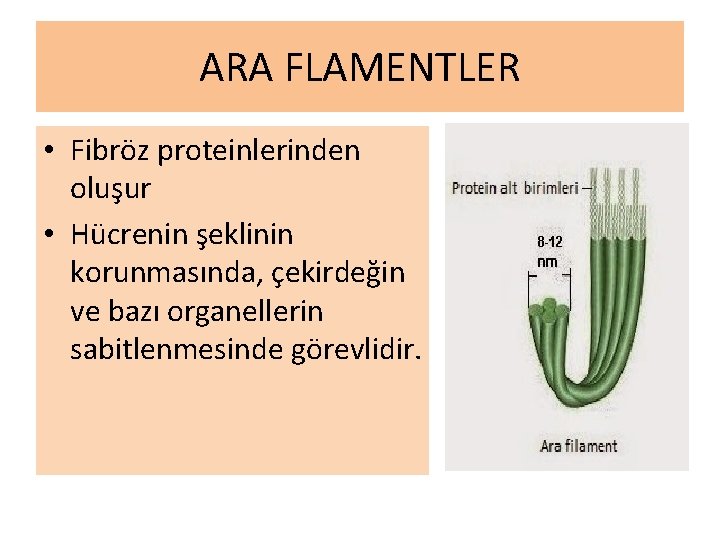 ARA FLAMENTLER

• Fibröz proteinlerinden oluşur
• Hücrenin şeklinin korunmasında, çekirdeğin ve bazı organellerin sabitlenmesinde görevlidir.

Protein alt birimleri

8-12 nm

Ara filament